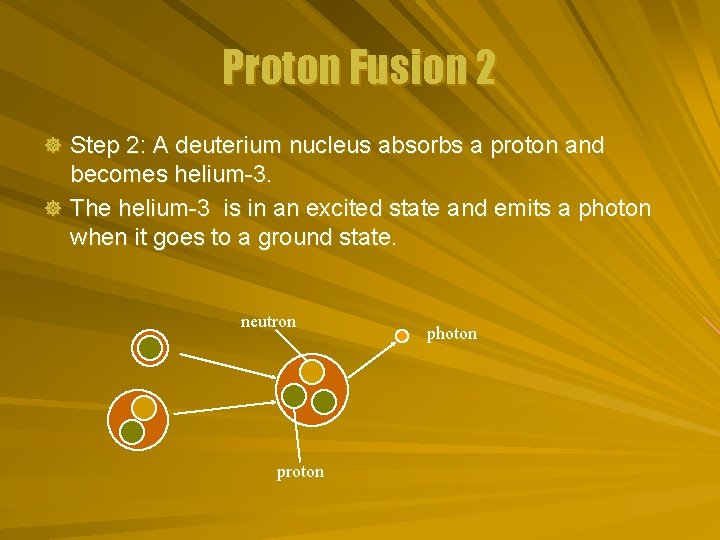 Proton Fusion 2

Step 2: A deuterium nucleus absorbs a proton and becomes helium-3.

The helium-3 is in an excited state and emits a photon when it goes to a ground state.

neutron

photon

proton